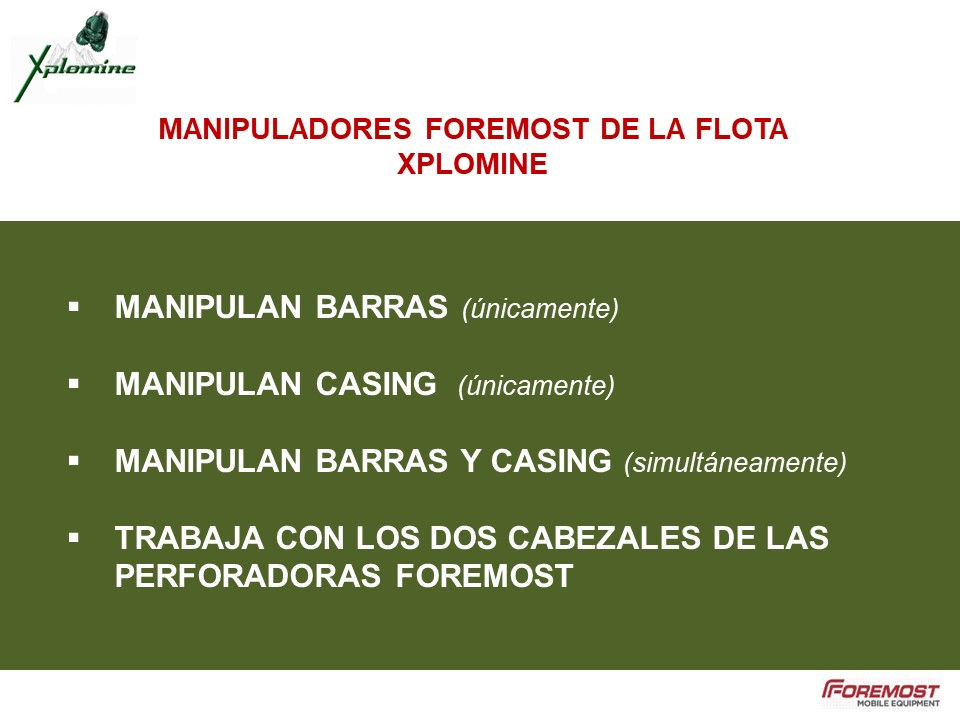 Xplomine

MANIPULADORES FOREMOST DE LA FLOTA XPLOMINE

▪ MANIPULAN BARRAS (únicamente)

▪ MANIPULAN CASING (únicamente)

▪ MANIPULAN BARRAS Y CASING (simultáneamente)

▪ TRABAJA CON LOS DOS CABEZALES DE LAS PERFORADORAS FOREMOST

FOREMOST
MOBILE EQUIPMENT